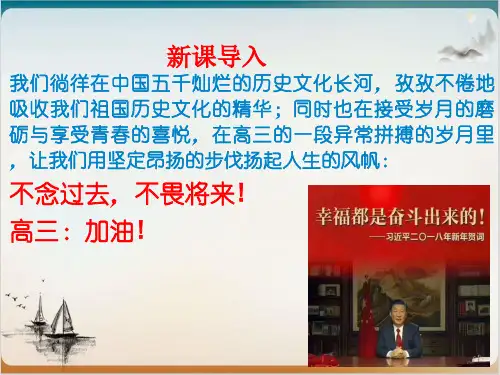 新课导入

我们徜徉在中国五千灿烂的历史文化长河，孜孜不倦地吸收我们祖国历史文化的精华；同时也在接受岁月的磨砺与享受青春的喜悦，在高三的一段异常拼搏的岁月里，让我们用坚定昂扬的步伐扬起人生的风帆：

不念过去，不畏将来！

高三：加油！

幸福都是奋斗出来的！

——习近平二〇一八年新年贺词